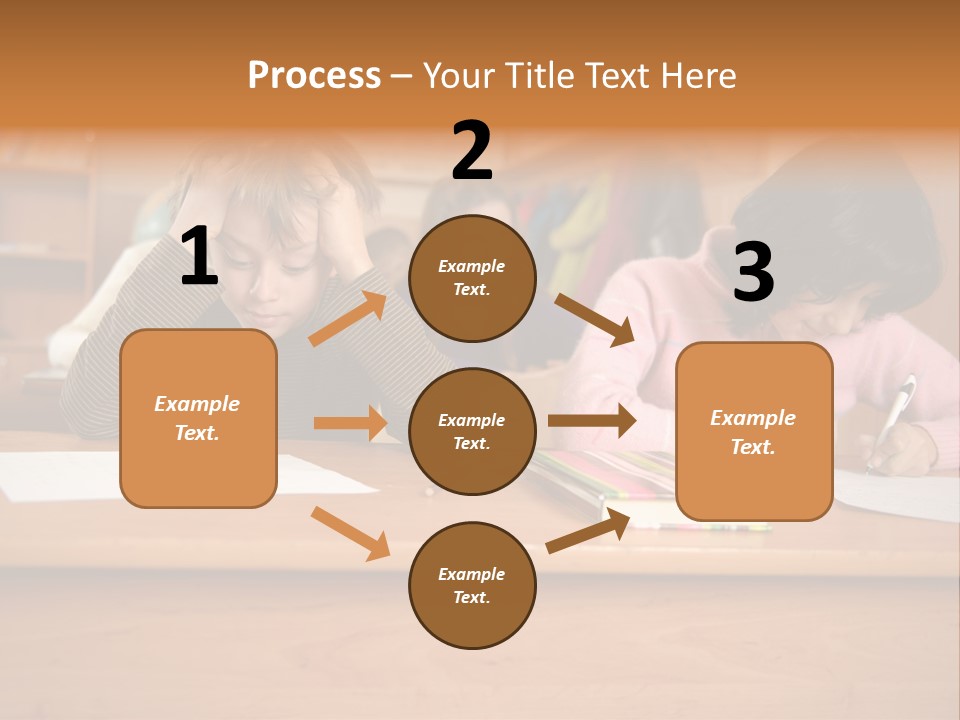 Process – Your Title Text Here

1

Example Text.

2

Example Text.

Example Text.

Example Text.

3

Example Text.